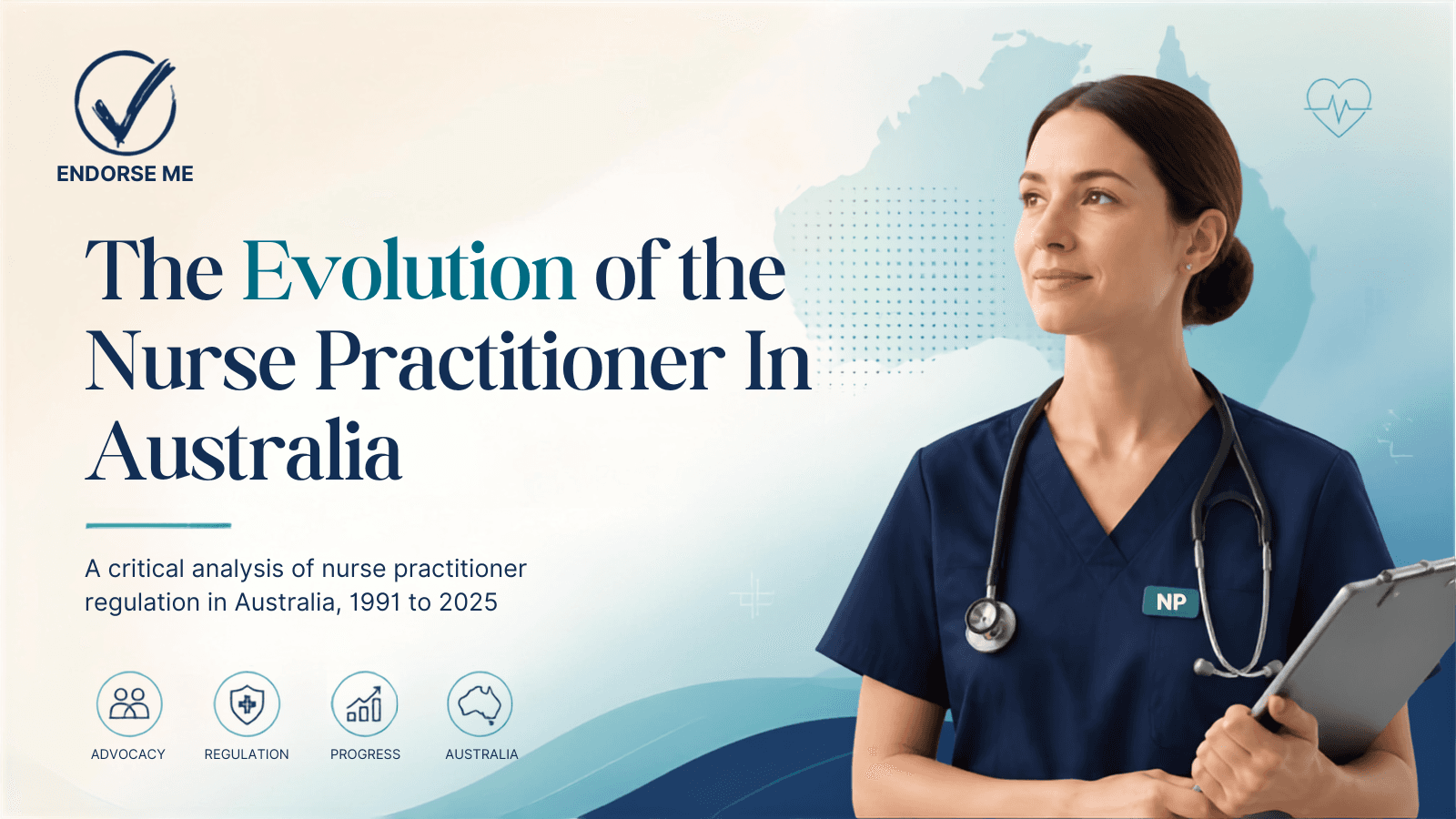 ENDORSE ME

The Evolution of the Nurse Practitioner In Australia

A critical analysis of nurse practitioner regulation in Australia, 1991 to 2025

ADVOCACY
REGULATION
PROGRESS
AUSTRALIA

NP